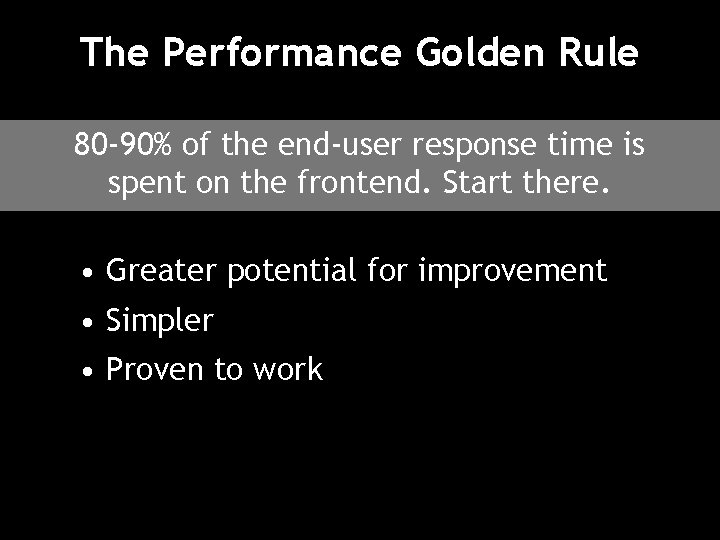 The Performance Golden Rule

80-90% of the end-user response time is spent on the frontend. Start there.

• Greater potential for improvement
• Simpler
• Proven to work